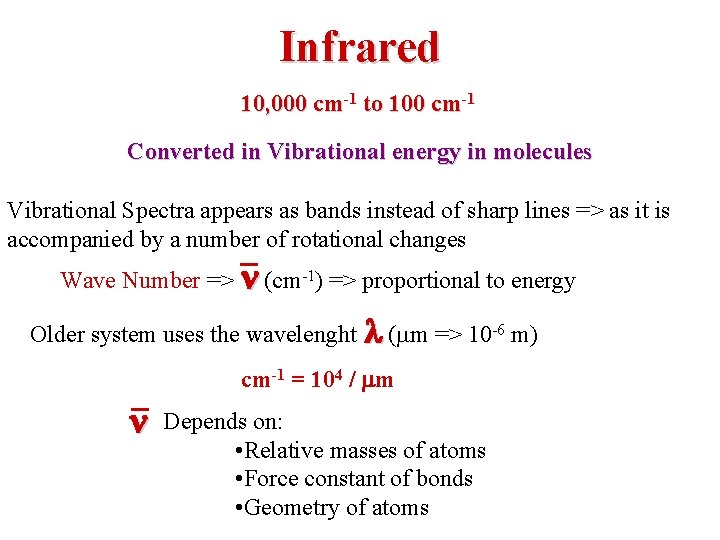 Infrared

10,000 $cm^{-1}$ to 100 $cm^{-1}$

Converted in Vibrational energy in molecules

Vibrational Spectra appears as bands instead of sharp lines => as it is accompanied by a number of rotational changes

Wave Number => $\bar{\nu}$ ($cm^{-1}$) => proportional to energy

Older system uses the wavelenght $\lambda$ ($\mu m$ => $10^{-6}$ m)

$cm^{-1} = 10^4 / \mu m$

$\bar{\nu}$ Depends on:

•Relative masses of atoms
•Force constant of bonds
•Geometry of atoms